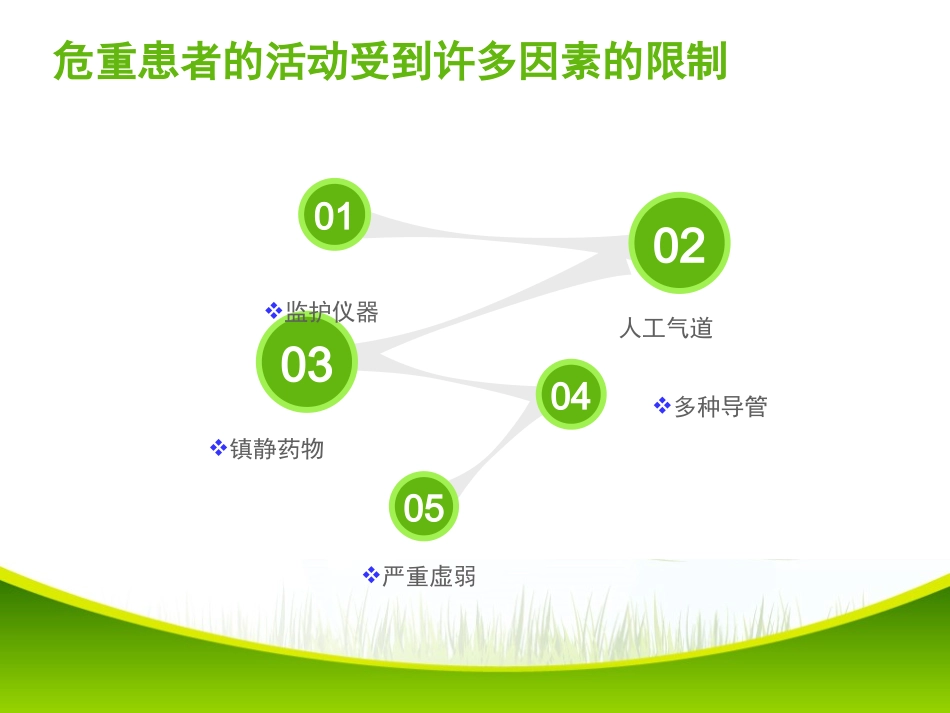 危重患者的活动受到许多因素的限制

01

02

❖监护仪器

人工气道

03

04

❖多种导管

❖镇静药物

05

❖严重虚弱